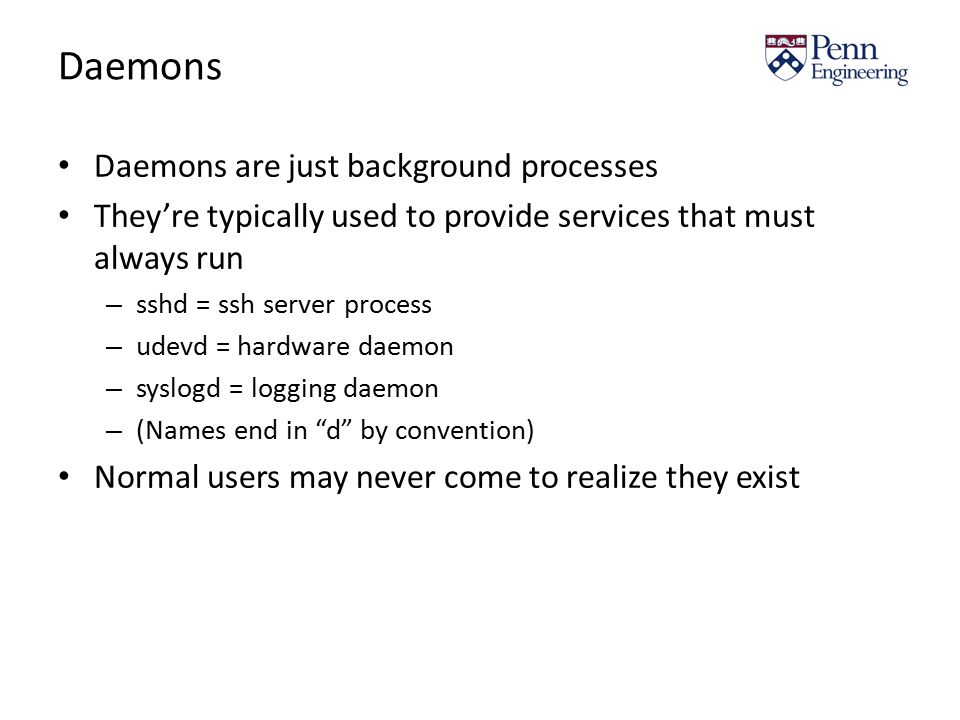 Daemons

Penn Engineering

• Daemons are just background processes
• They’re typically used to provide services that must always run
– sshd = ssh server process
– udevd = hardware daemon
– syslogd = logging daemon
– (Names end in “d” by convention)
• Normal users may never come to realize they exist